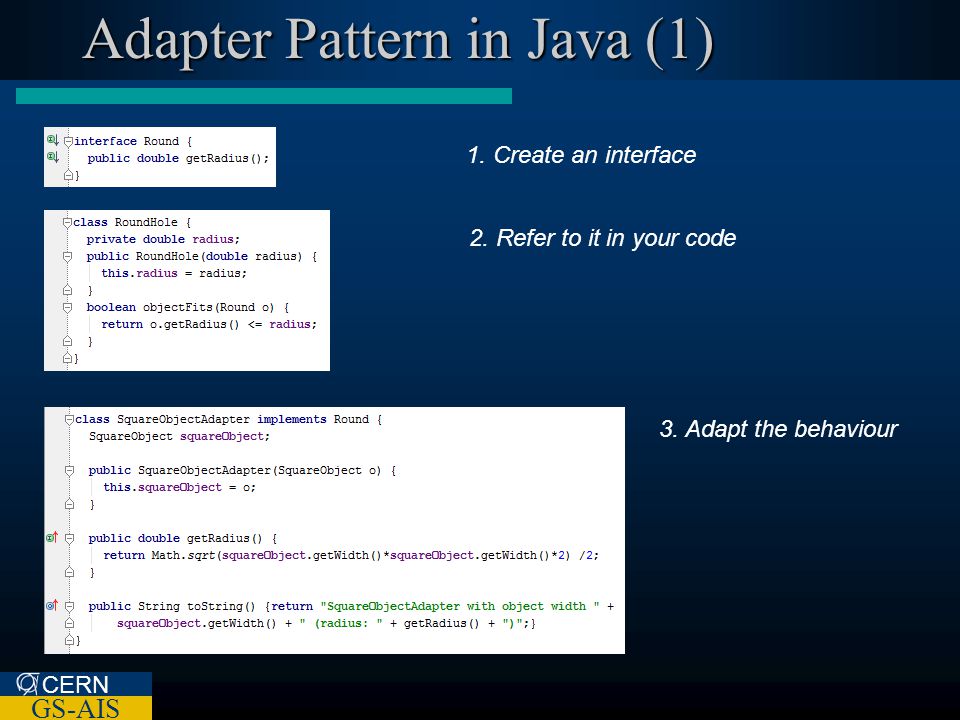 Adapter Pattern in Java (1)

interface Round {
    public double getRadius();
}

1. Create an interface

class RoundHole {
    private double radius;
    public RoundHole(double radius) {
        this.radius = radius;
    }
    boolean objectFits(Round o) {
        return o.getRadius() <= radius;
    }
}

2. Refer to it in your code

class SquareObjectAdapter implements Round {
    SquareObject squareObject;

    public SquareObjectAdapter(SquareObject o) {
        this.squareObject = o;
    }

    public double getRadius() {
        return Math.sqrt(squareObject.getWidth()*squareObject.getWidth()*2) /2;
    }

    public String toString() {return "SquareObjectAdapter with object width " +
        squareObject.getWidth() + " (radius: " + getRadius() + ")";}
}

3. Adapt the behaviour

CERN
GS-AIS